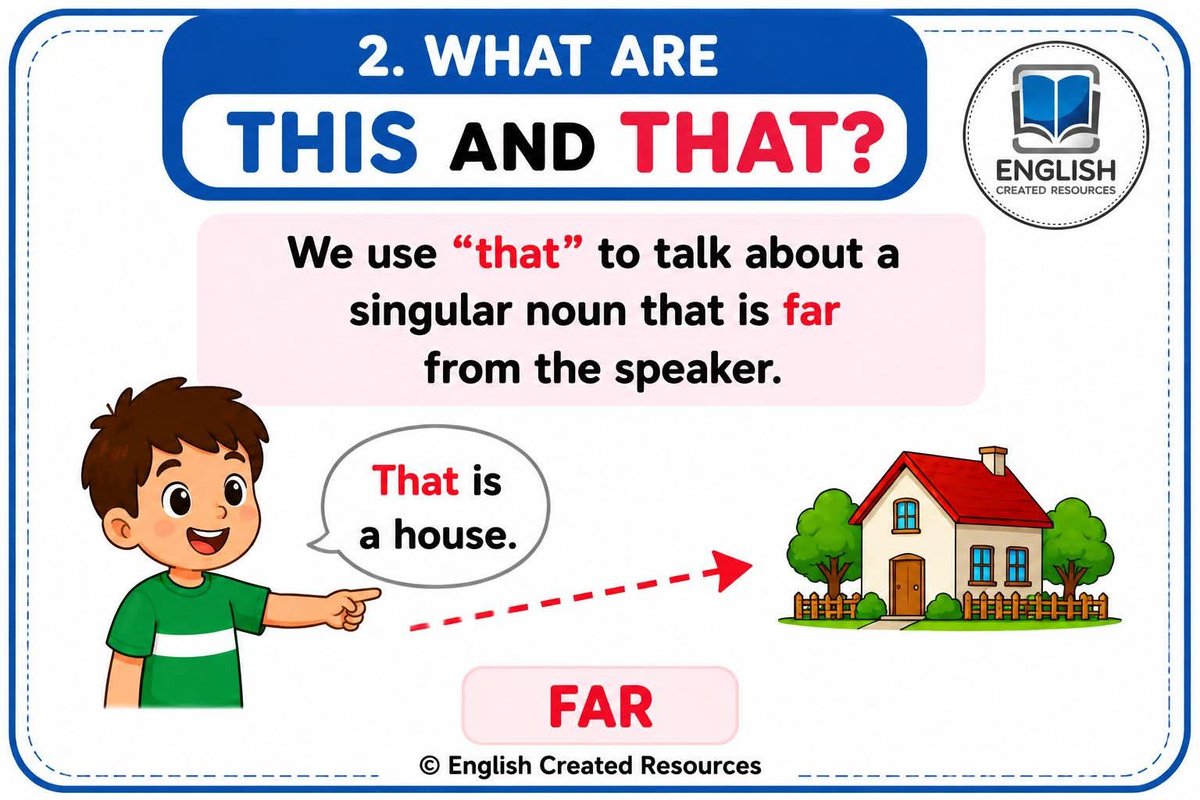 2. WHAT ARE
THIS AND THAT?

ENGLISH
CREATED RESOURCES

We use “that” to talk about a singular noun that is far from the speaker.

That is a house.

FAR

© English Created Resources